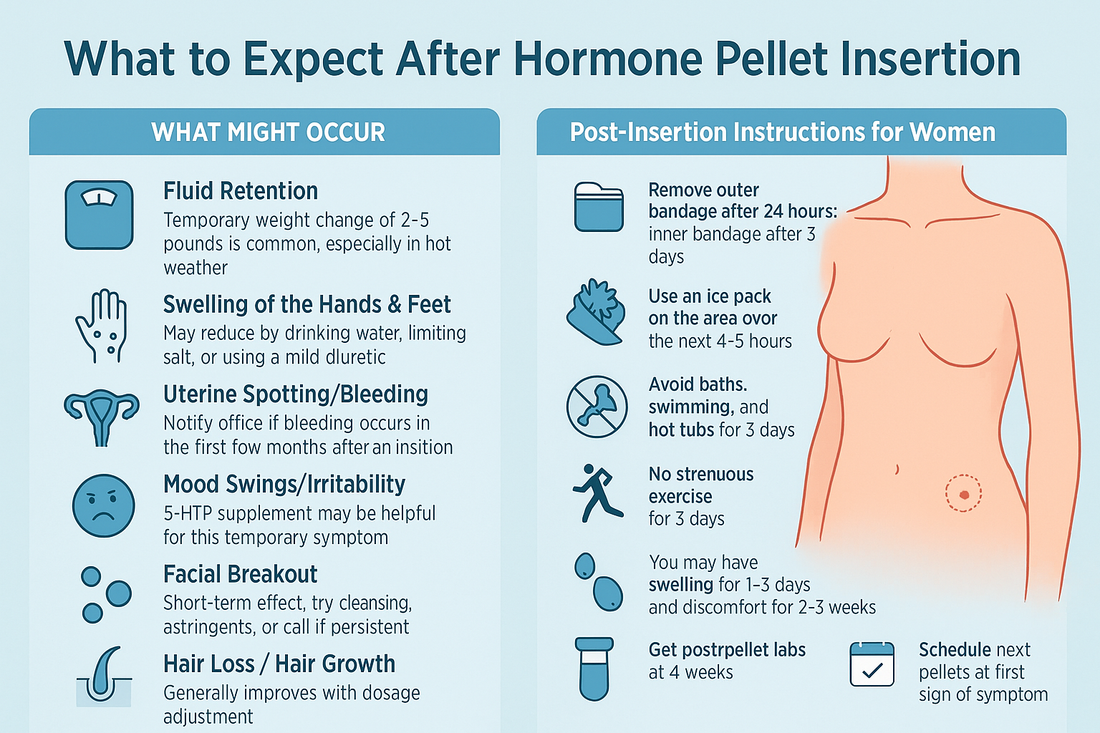 What to Expect After Hormone Pellet Insertion

WHAT MIGHT OCCUR

Fluid Retention
Temporary weight change of 2-5 pounds is common, especially in hot weather

Swelling of the Hands & Feet
May reduce by drinking water, limiting salt, or using a mild dluretic

Uterine Spotting/Bleeding
Notify office if bleeding occurs in the first fow months after an insition

Mood Swings/Irritability
5-HTP supplement may be helpful for this temporary symptom

Facial Breakout
Short-term effect, try cleansing, astringents, or call if persistent

Hair Loss / Hair Growth
Generally improves with dosage adjustment

Post-Insertion Instructions for Women

Remove outer bandage after 24 hours: inner bandage after 3 days

Use an ice pack on the area ovor the next 4-5 hours

Avoid baths. swimming, and hot tubs for 3 days

No strenuous exercise for 3 days

You may have swelling for 1–3 days and discomfort for 2-3 weeks

Get postrpellet labs at 4 weeks

Schedule next pellets at first sign of symptom